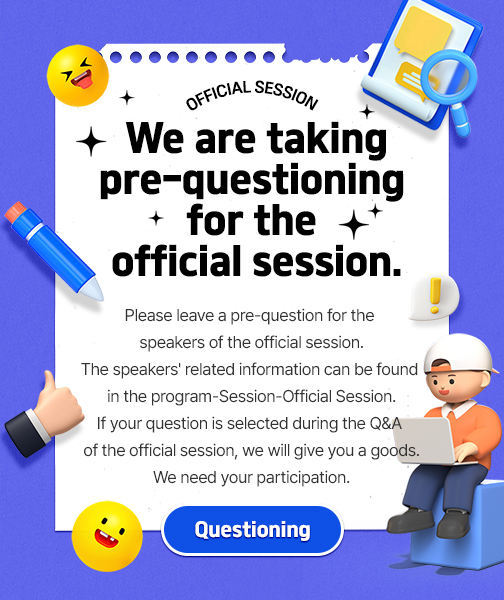 OFFICIAL SESSION

We are taking pre-questioning for the official session.

Please leave a pre-question for the speakers of the official session.
The speakers' related information can be found in the program-Session-Official Session.
If your question is selected during the Q&A of the official session, we will give you a goods.
We need your participation.

Questioning